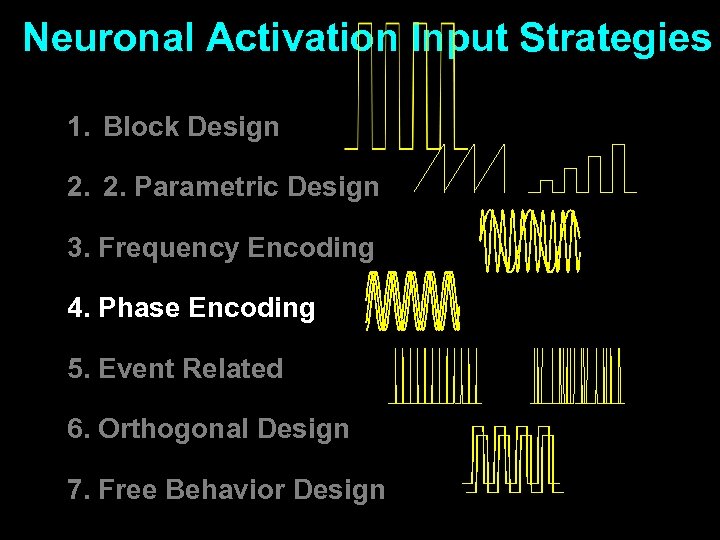 Neuronal Activation Input Strategies

1. Block Design
2. 2. Parametric Design
3. Frequency Encoding
4. Phase Encoding
5. Event Related
6. Orthogonal Design
7. Free Behavior Design